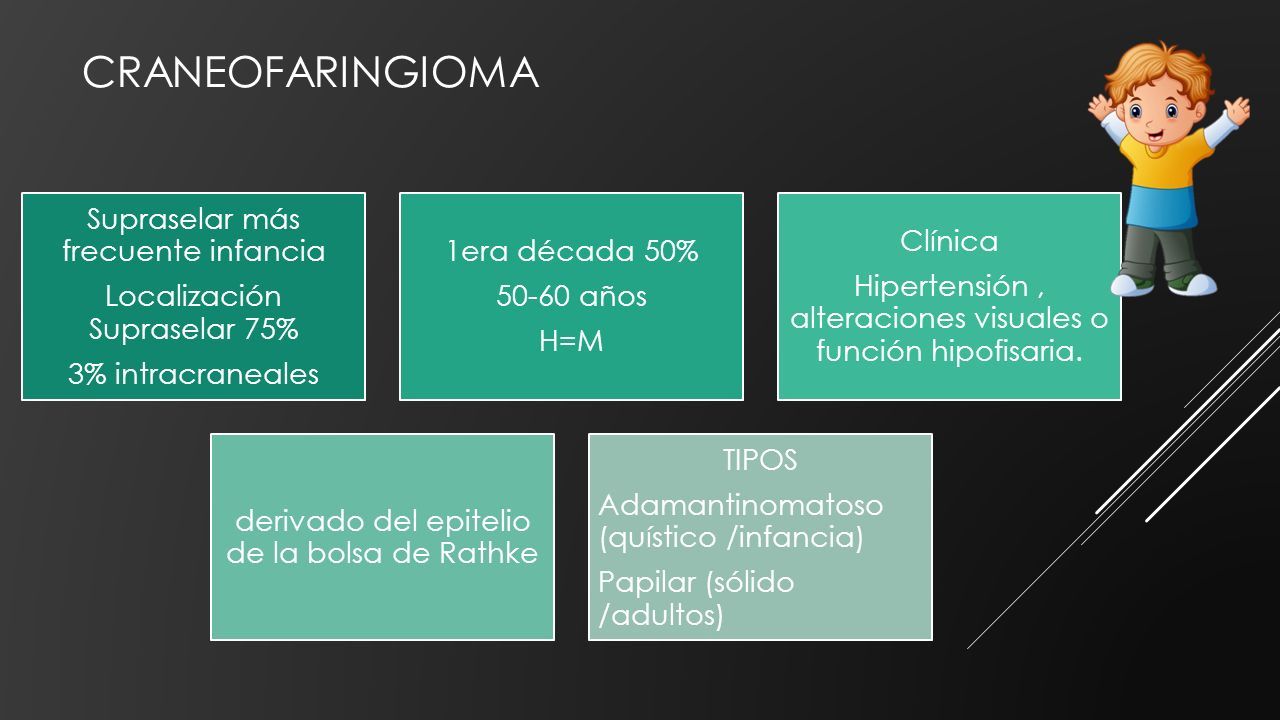 CRANEOFARINGIOMA

Supraselar más frecuente infancia

Localización Supraselar 75%

3% intracraneales

1era década 50%

50-60 años

H=M

Clínica

Hipertensión , alteraciones visuales o función hipofisaria.

derivado del epitelio de la bolsa de Rathke

TIPOS

Adamantinomatoso (quístico /infancia)

Papilar (sólido /adultos)